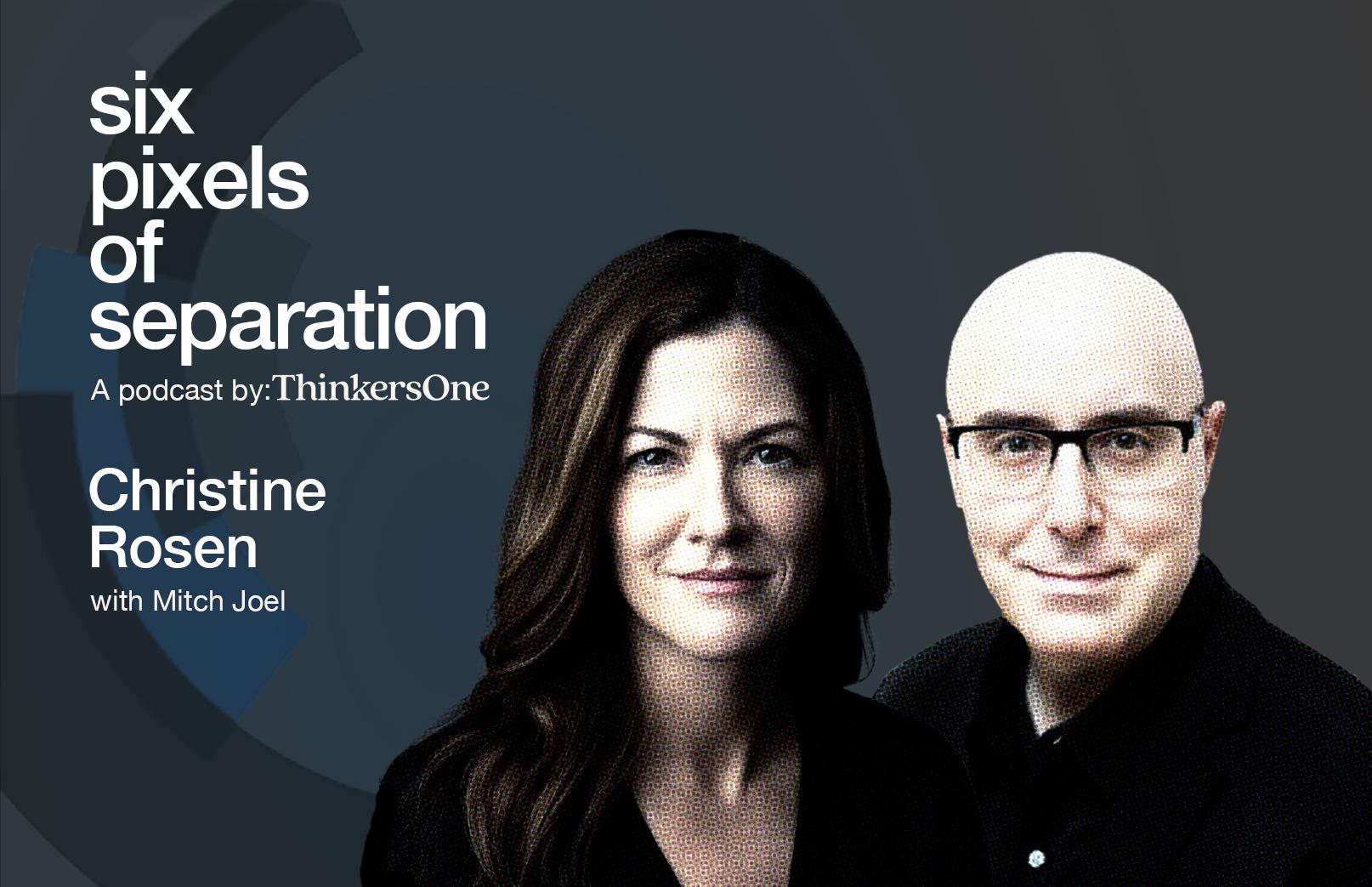 six
pixels
of
separation

A podcast by: ThinkersOne

Christine
Rosen

with Mitch Joel